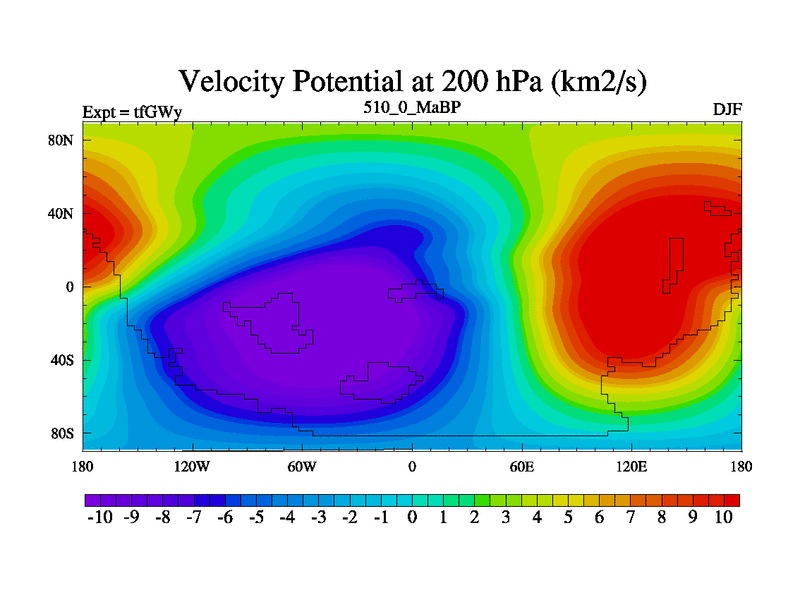 Velocity Potential at 200 hPa (km2/s)

Expt = tfGWy

510_0_MaBP

DJF

80N
40N
0
40S
80S

180
120W
60W
0
60E
120E
180

-10 -9 -8 -7 -6 -5 -4 -3 -2 -1 0 1 2 3 4 5 6 7 8 9 10